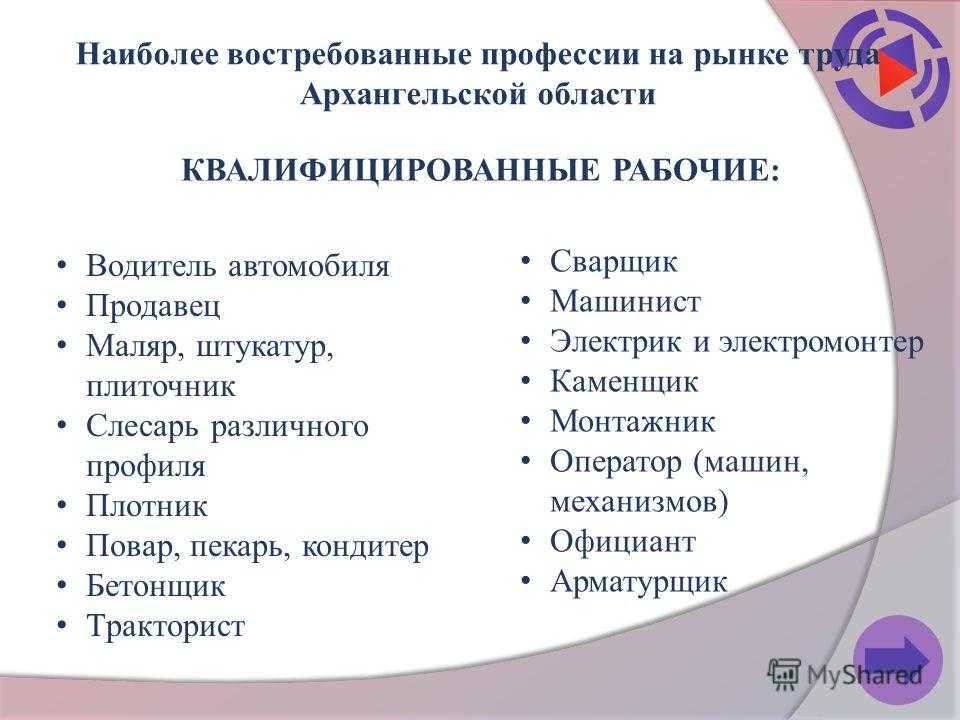 Наиболее востребованные профессии на рынке труда Архангельской области

КВАЛИФИЦИРОВАННЫЕ РАБОЧИЕ:

• Водитель автомобиля
• Продавец
• Маляр, штукатур, плиточник
• Слесарь различного профиля
• Плотник
• Повар, пекарь, кондитер
• Бетонщик
• Тракторист

• Сварщик
• Машинист
• Электрик и электромонтер
• Каменщик
• Монтажник
• Оператор (машин, механизмов)
• Официант
• Арматурщик

MyShared